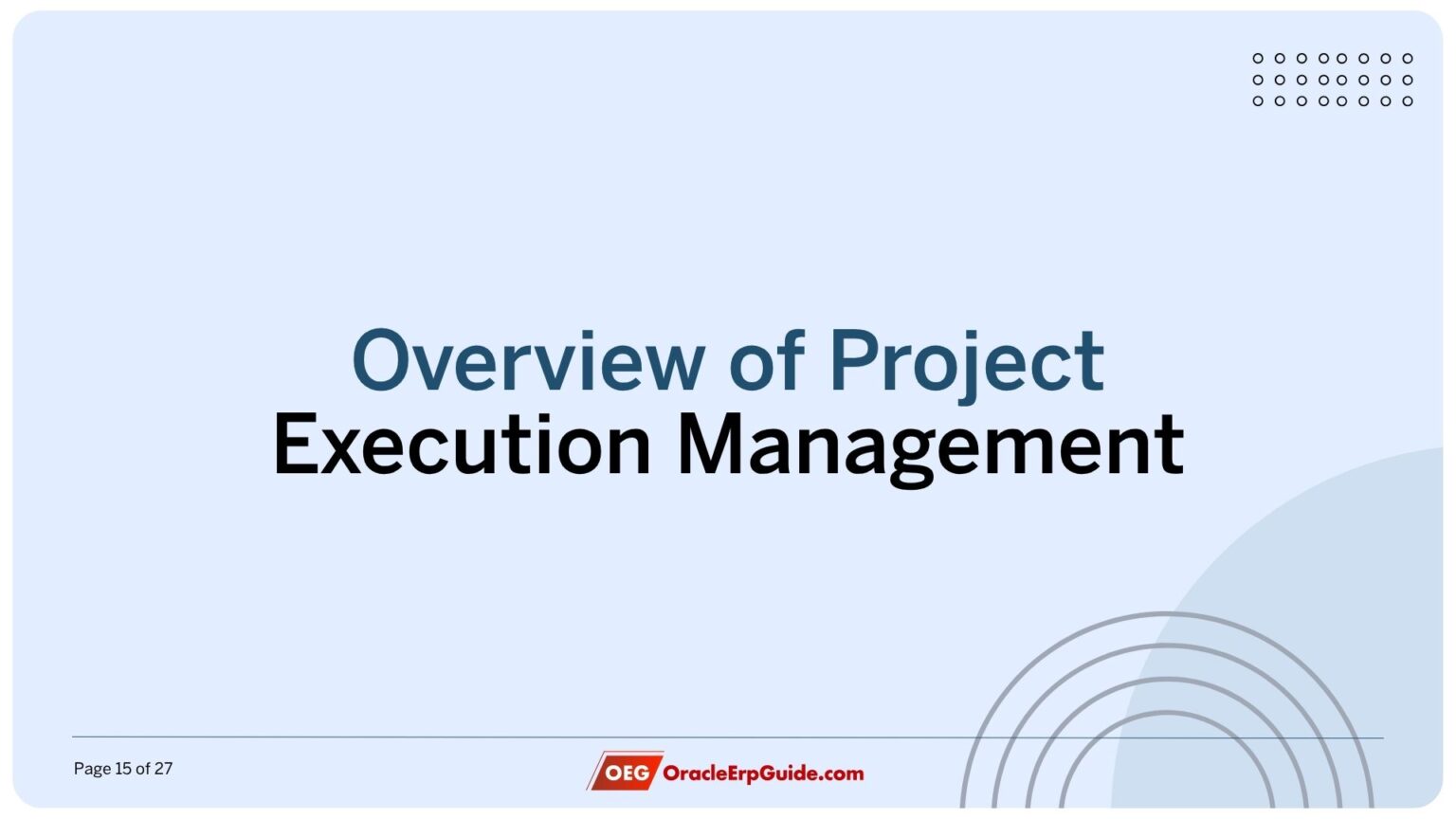 Overview of Project
Execution Management

Page 15 of 27

OEG OracleErpGuide.com